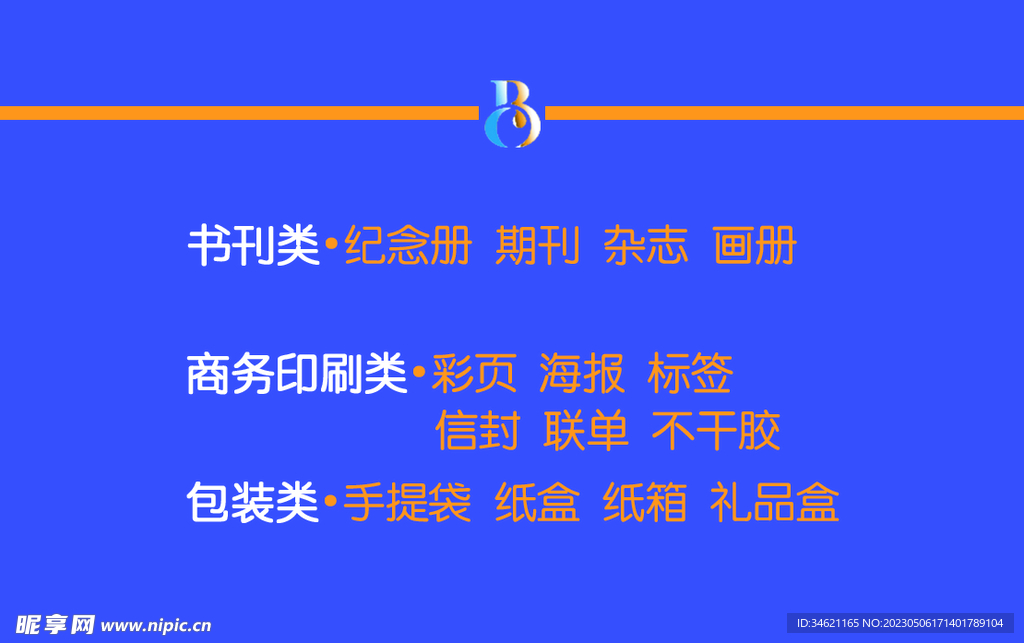 B

书刊类·纪念册 期刊 杂志 画册

商务印刷类·彩页 海报 标签
信封 联单 不干胶

包装类·手提袋 纸盒 纸箱 礼品盒

昵享网 www.nipic.cn

ID:34621165 NO:20230506171401789104